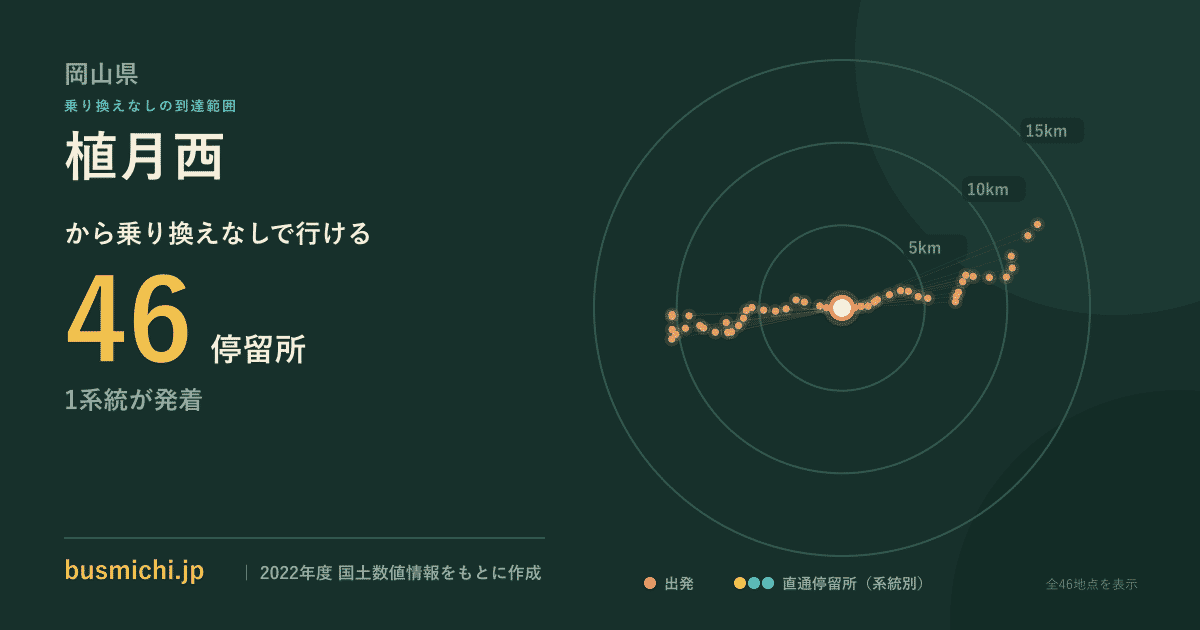 岡山県
乗り換えなしの到達範囲
植月西
から乗り換えなしで行ける
46 停留所
1系統が発着

15km
10km
5km

busmichi.jp | 2022年度 国土数値情報をもとに作成

出発 直通停留所（系統別） 全46地点を表示